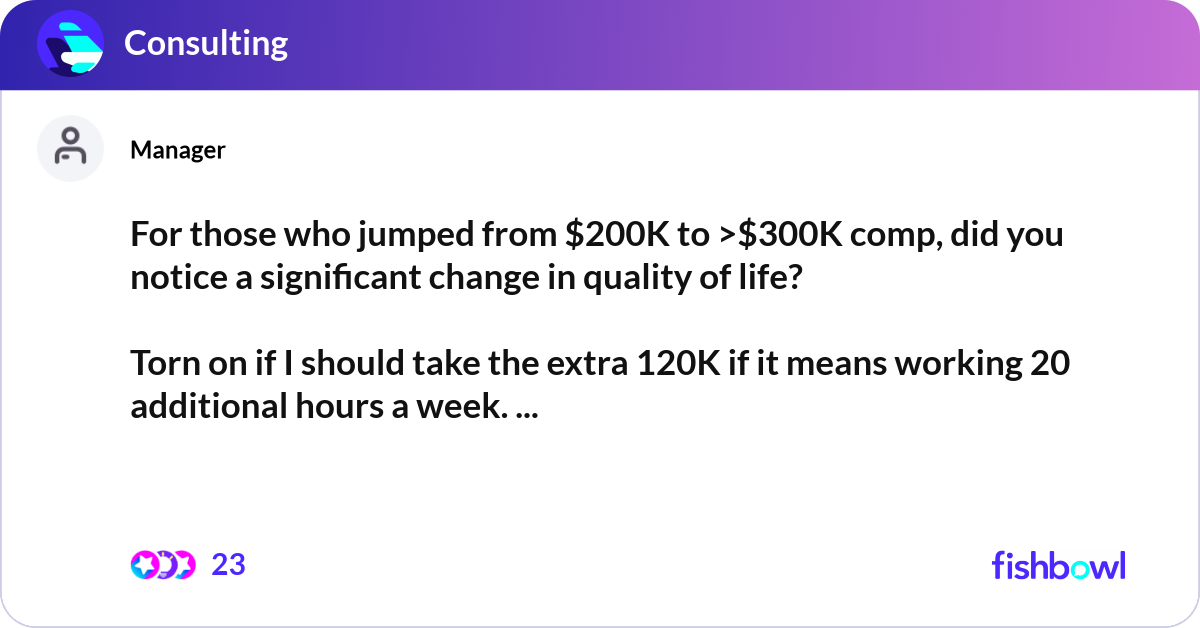 Consulting

Manager

For those who jumped from \$200K to >\$300K comp, did you notice a significant change in quality of life?

Torn on if I should take the extra 120K if it means working 20 additional hours a week. ...

23

fishbowl